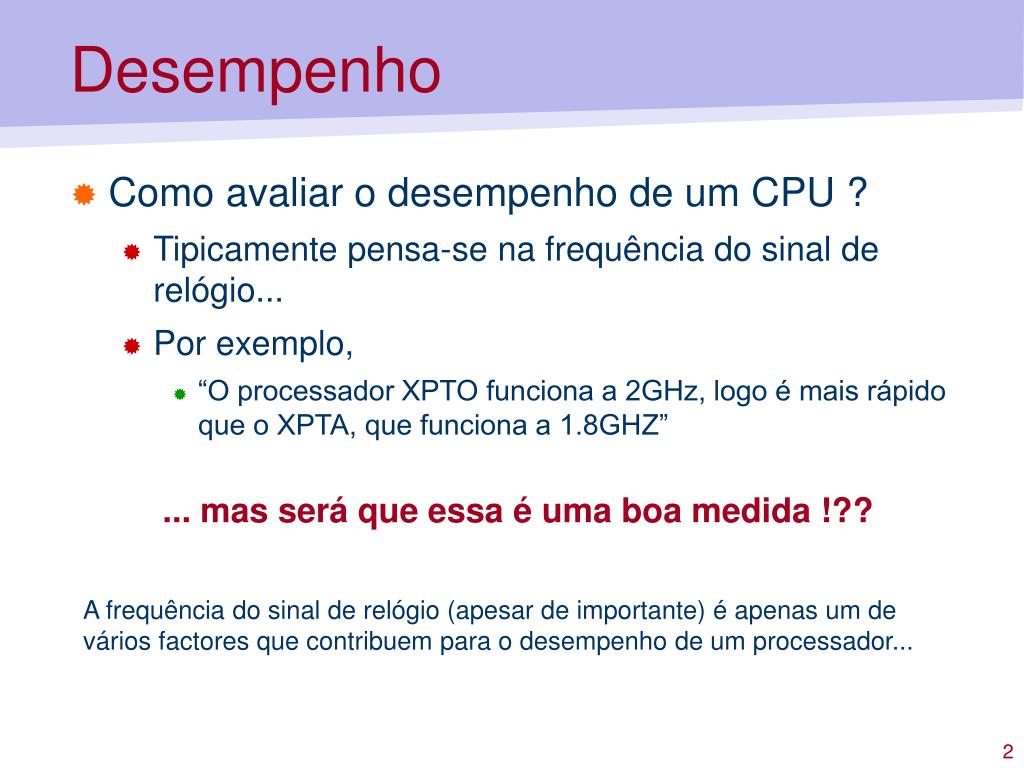 Desempenho

Como avaliar o desempenho de um CPU ?

Tipicamente pensa-se na frequência do sinal de relógio...

Por exemplo,

“O processador XPTO funciona a 2GHz, logo é mais rápido que o XPTA, que funciona a 1.8GHZ”

... mas será que essa é uma boa medida !??

A frequência do sinal de relógio (apesar de importante) é apenas um de vários factores que contribuem para o desempenho de um processador...

2